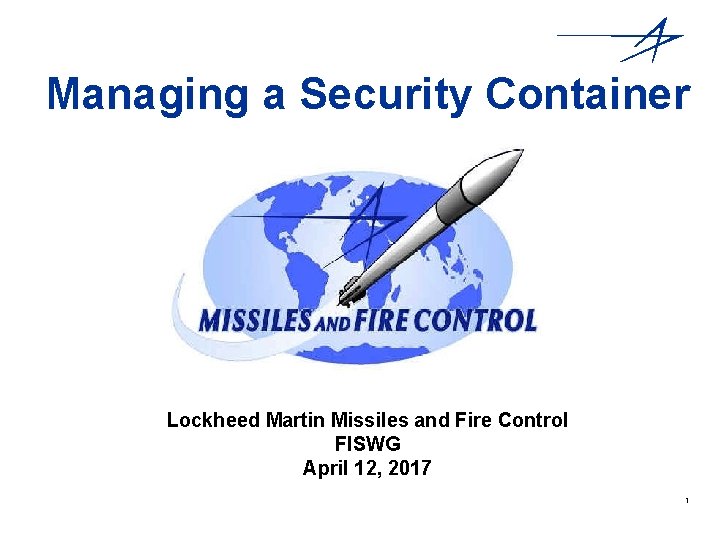 Managing a Security Container

MISSILES AND FIRE CONTROL

Lockheed Martin Missiles and Fire Control
FISWG
April 12, 2017

1